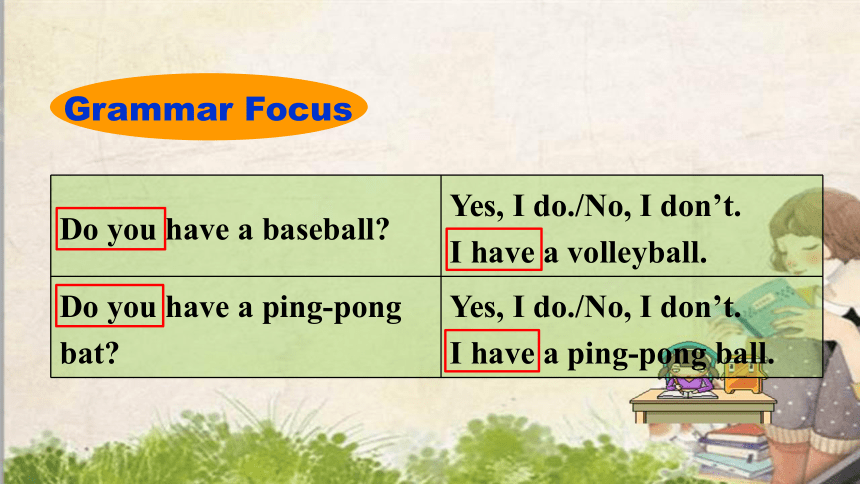 Grammar Focus

| Do you have a baseball? | Yes, I do./No, I don’t. I have a volleyball. |
|---|---|
| Do you have a ping-pong bat? | Yes, I do./No, I don’t. I have a ping-pong ball. |